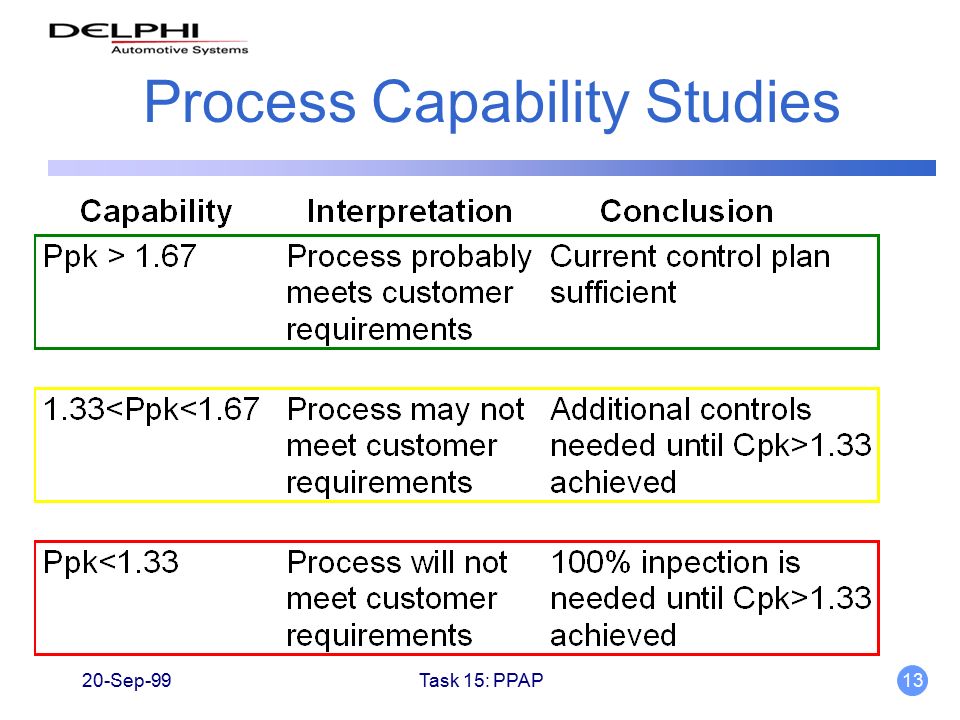 DELPHI
Automotive Systems

Process Capability Studies

| Capability | Interpretation | Conclusion |
|---|---|---|
| Ppk > 1.67 | Process probably meets customer requirements | Current control plan sufficient |
| 1.33<Ppk<1.67 | Process may not meet customer requirements | Additional controls needed until Cpk>1.33 achieved |
| Ppk<1.33 | Process will not meet customer requirements | 100% inpection is needed until Cpk>1.33 achieved |

20-Sep-99

Task 15: PPAP

13